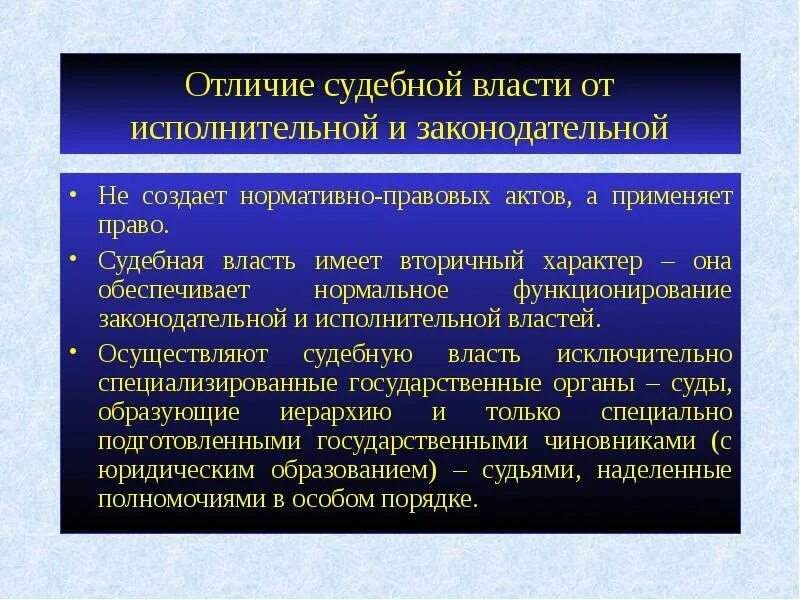 Отличие судебной власти от исполнительной и законодательной

• Не создает нормативно-правовых актов, а применяет право.
• Судебная власть имеет вторичный характер – она обеспечивает нормальное функционирование законодательной и исполнительной властей.
• Осуществляют судебную власть исключительно специализированные государственные органы – суды, образующие иерархию и только специально подготовленными государственными чиновниками (с юридическим образованием) – судьями, наделенные полномочиями в особом порядке.